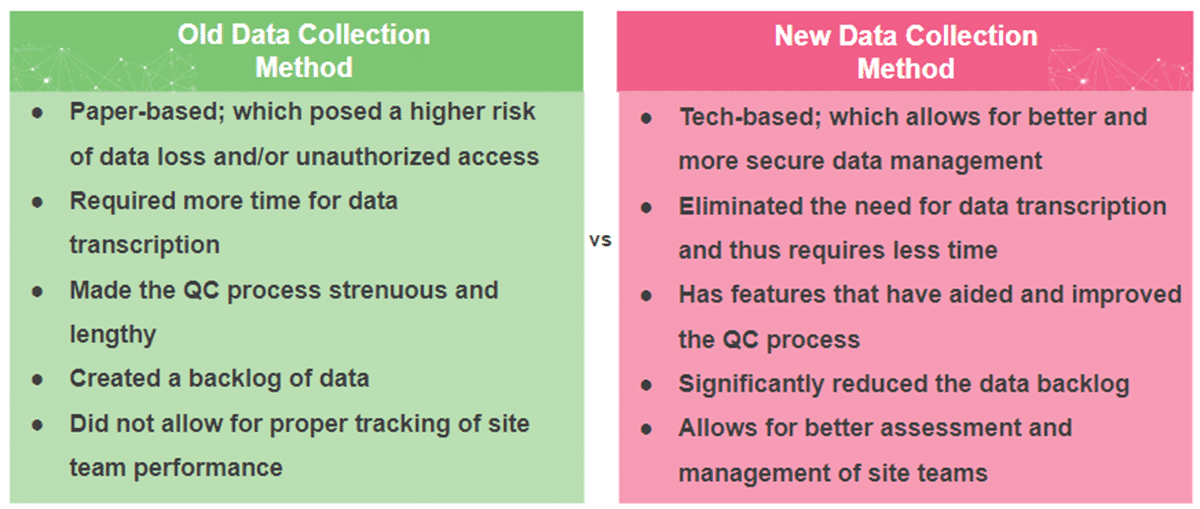 Old Data Collection Method

- Paper-based; which posed a higher risk of data loss and/or unauthorized access
- Required more time for data transcription
- Made the QC process strenuous and lengthy
- Created a backlog of data
- Did not allow for proper tracking of site team performance

vs

New Data Collection Method

- Tech-based; which allows for better and more secure data management
- Eliminated the need for data transcription and thus requires less time
- Has features that have aided and improved the QC process
- Significantly reduced the data backlog
- Allows for better assessment and management of site teams